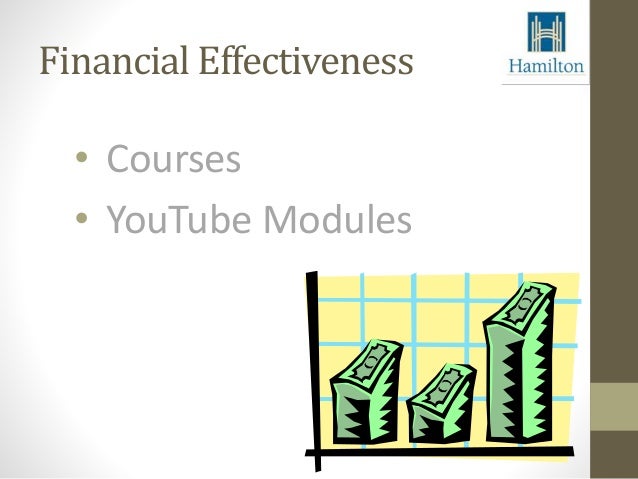 Financial Effectiveness

Hamilton

• Courses
• YouTube Modules